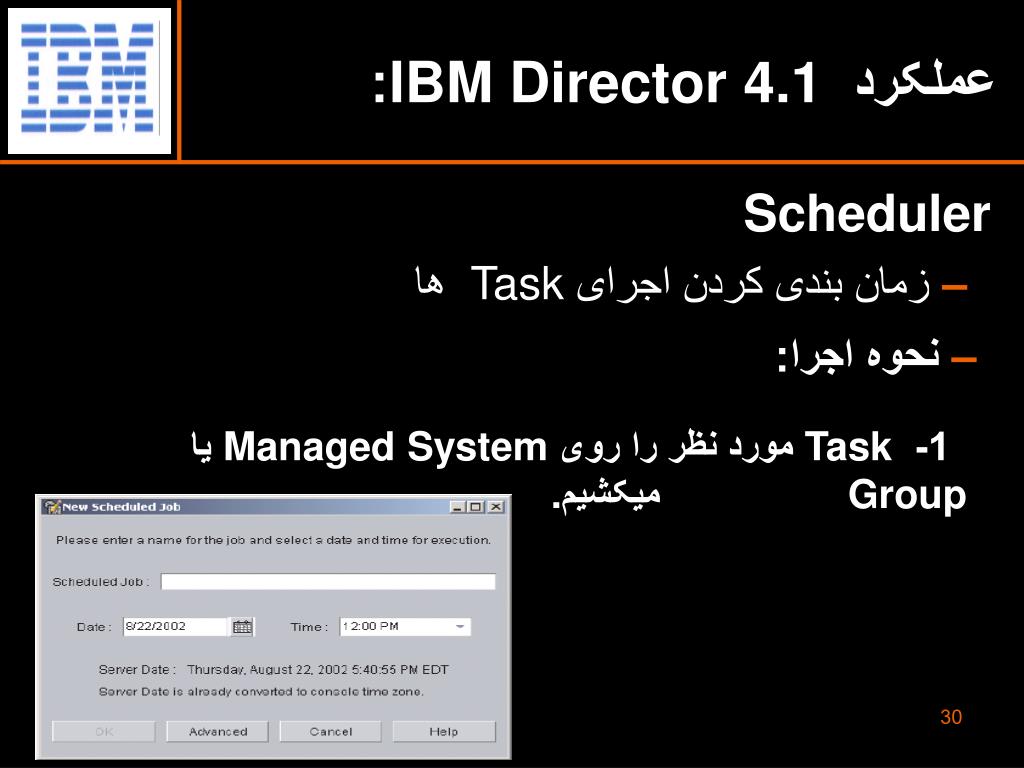 IBM

عملکرد IBM Director 4.1:

Scheduler

– زمان بندی کردن اجرای Task ها

– نحوه اجرا:

1- Task مورد نظر را روی Managed System یا Group میکشیم.

New Scheduled Job

Please enter a name for the job and select a date and time for execution.

Scheduled Job :

Date : 8/22/2002

Time : 12:00 PM

Server Date : Thursday, August 22, 2002 5:40:55 PM EDT

Server Date is already converted to console time zone.

OK

Advanced

Cancel

Help

30